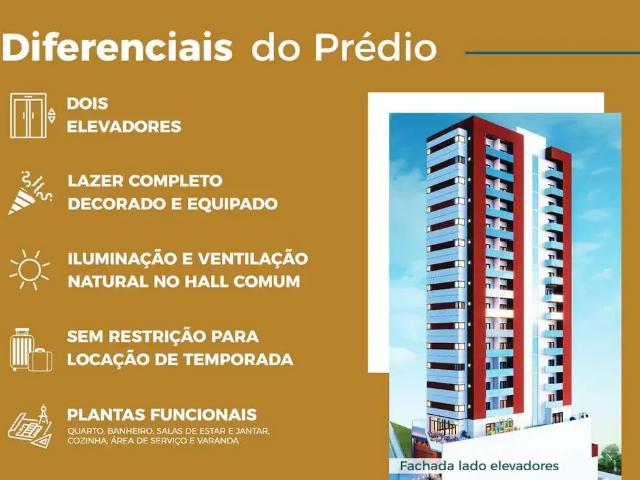 Diferenciais do Prédio

DOIS ELEVADORES

LAZER COMPLETO DECORADO E EQUIPADO

ILUMINAÇÃO E VENTILAÇÃO NATURAL NO HALL COMUM

SEM RESTRIÇÃO PARA LOCAÇÃO DE TEMPORADA

PLANTAS FUNCIONAIS
QUARTO, BANHEIRO, SALAS DE ESTAR E JANTAR, COZINHA, ÁREA DE SERVIÇO E VARANDA

Fachada lado elevadores